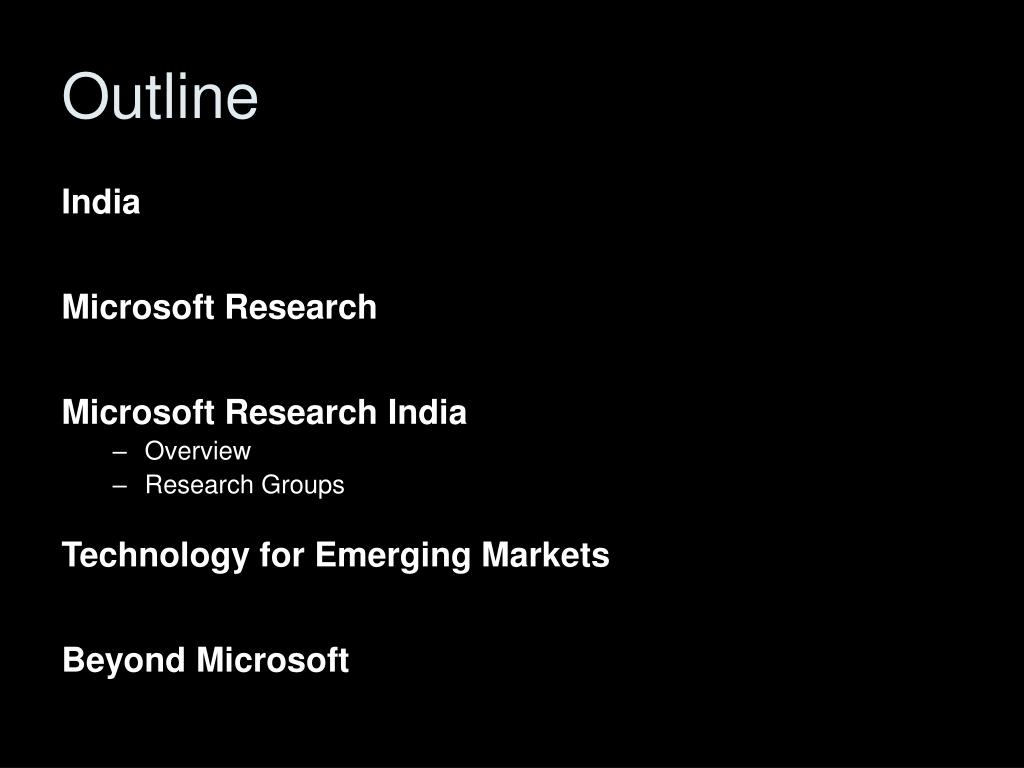 Outline

India

Microsoft Research

Microsoft Research India
– Overview
– Research Groups

Technology for Emerging Markets

Beyond Microsoft